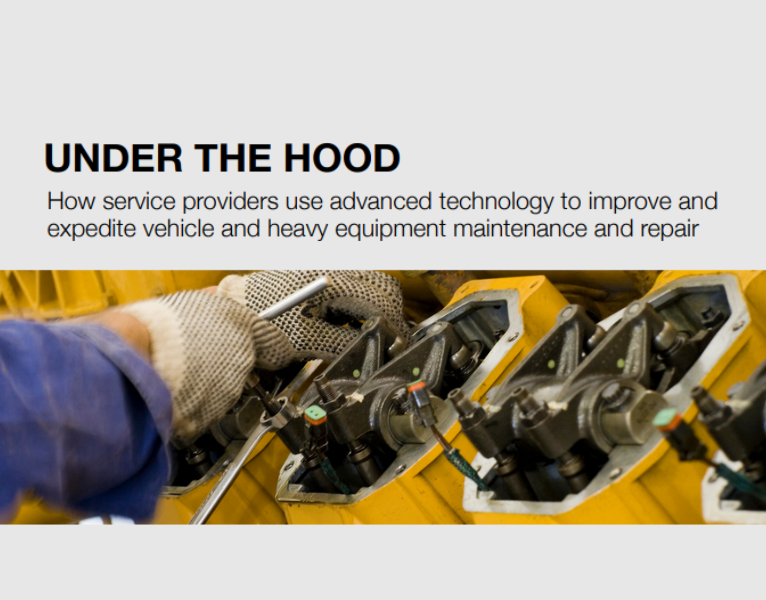 UNDER THE HOOD

How service providers use advanced technology to improve and expedite vehicle and heavy equipment maintenance and repair